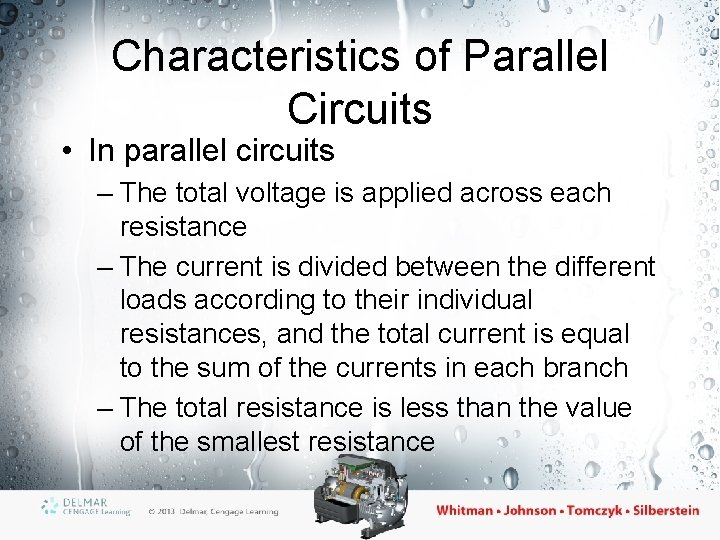 Characteristics of Parallel Circuits

• In parallel circuits

– The total voltage is applied across each resistance

– The current is divided between the different loads according to their individual resistances, and the total current is equal to the sum of the currents in each branch

– The total resistance is less than the value of the smallest resistance

DELMAR CENGAGE Learning © 2013 Delmar, Cengage Learning

Whitman • Johnson • Tomczyk • Silberstein